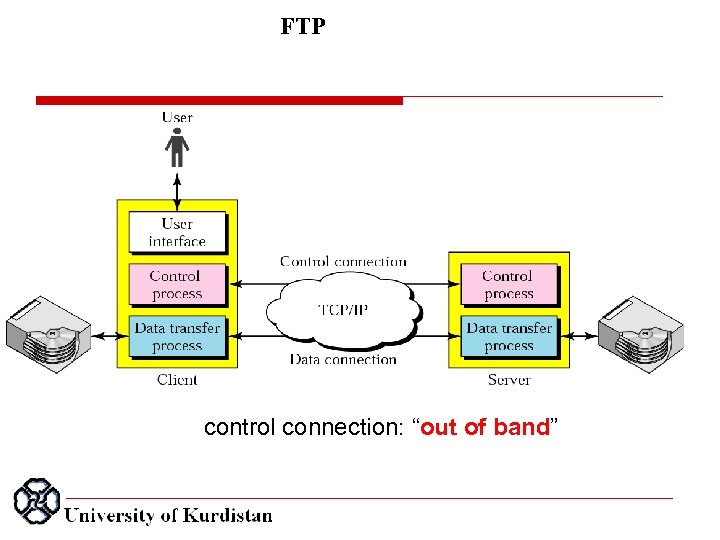 FTP

User

User interface

Control process

Data transfer process

Client

Control connection

TCP/IP

Data connection

Control process

Data transfer process

Server

control connection: “out of band”

University of Kurdistan